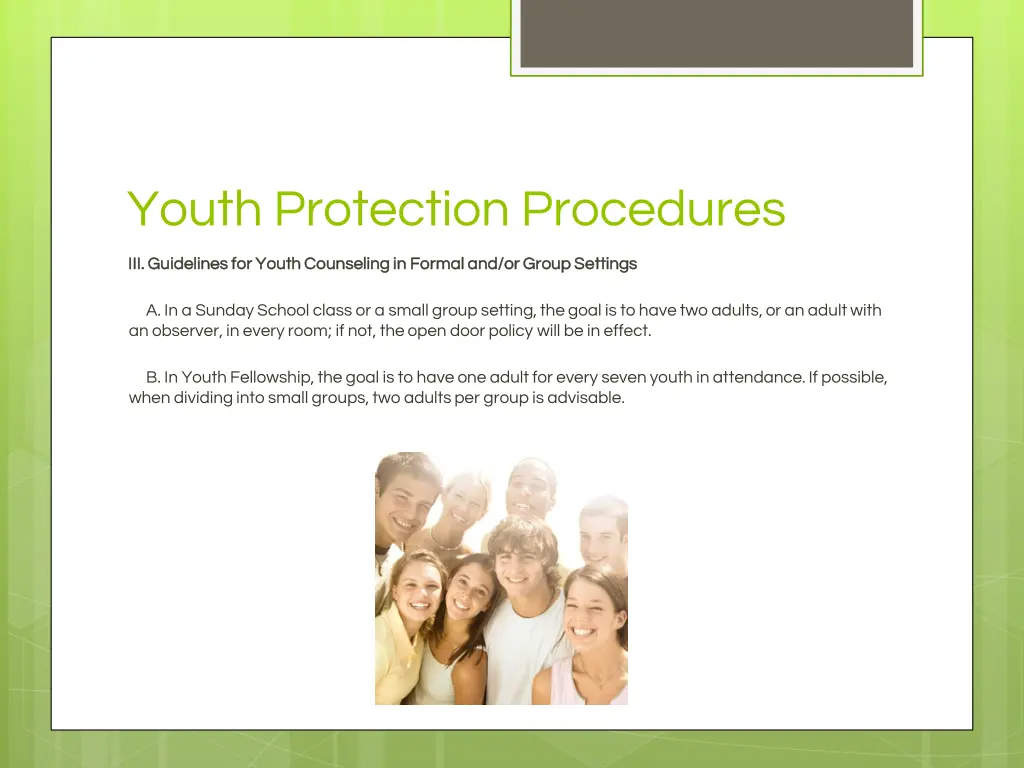 Youth Protection Procedures

III. Guidelines for Youth Counseling in Formal and/or Group Settings

A. In a Sunday School class or a small group setting, the goal is to have two adults, or an adult with an observer, in every room; if not, the open door policy will be in effect.

B. In Youth Fellowship, the goal is to have one adult for every seven youth in attendance. If possible, when dividing into small groups, two adults per group is advisable.